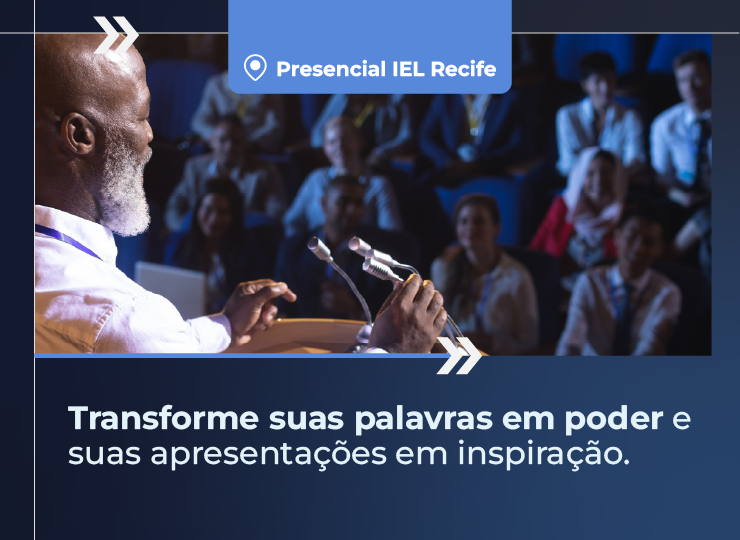 Presencial IEL Recife

Transforme suas palavras em poder e suas apresentações em inspiração.